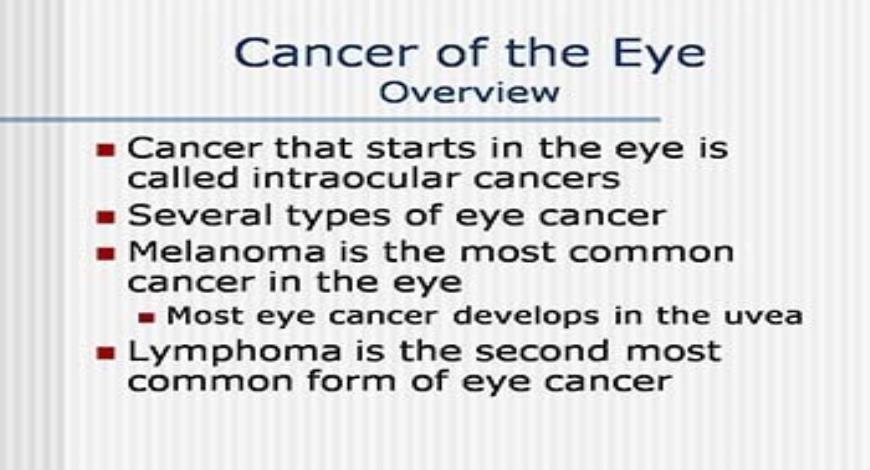 Cancer of the Eye
Overview

- Cancer that starts in the eye is called intraocular cancers
- Several types of eye cancer
- Melanoma is the most common cancer in the eye
  - Most eye cancer develops in the uvea
- Lymphoma is the second most common form of eye cancer